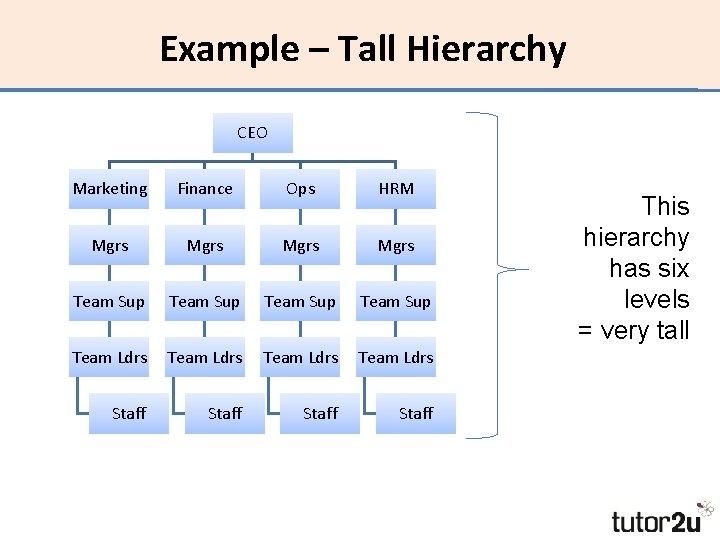 Example – Tall Hierarchy

CEO

Marketing
Mgrs
Team Sup
Team Ldrs
Staff

Finance
Mgrs
Team Sup
Team Ldrs
Staff

Ops
Mgrs
Team Sup
Team Ldrs
Staff

HRM
Mgrs
Team Sup
Team Ldrs
Staff

This hierarchy has six levels = very tall

tutor2u